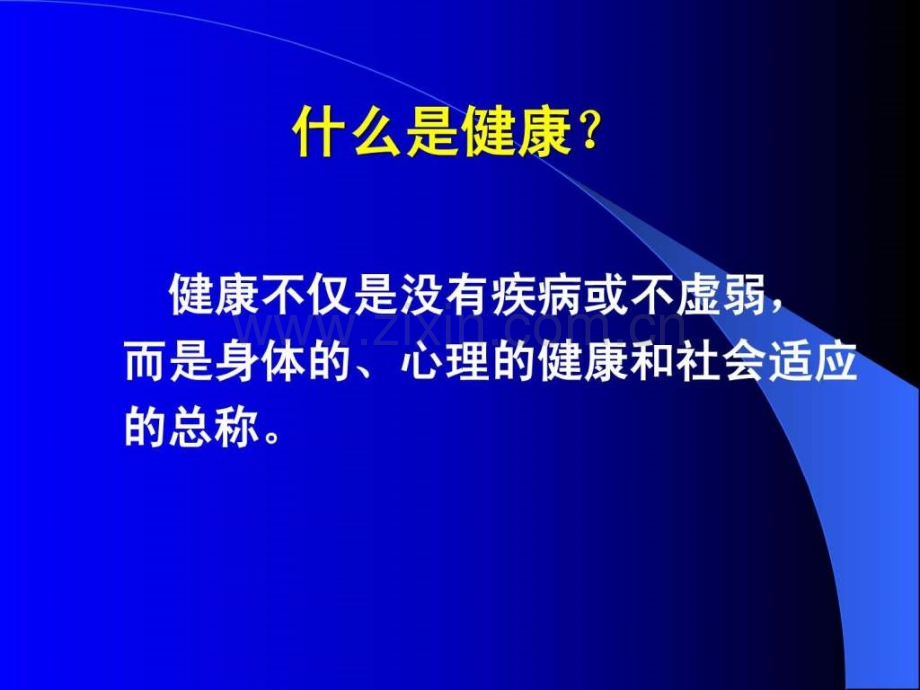 什么是健康？

健康不仅是没有疾病或不虚弱，而是身体的、心理的健康和社会适应的总称。

www.zixin.com.cn